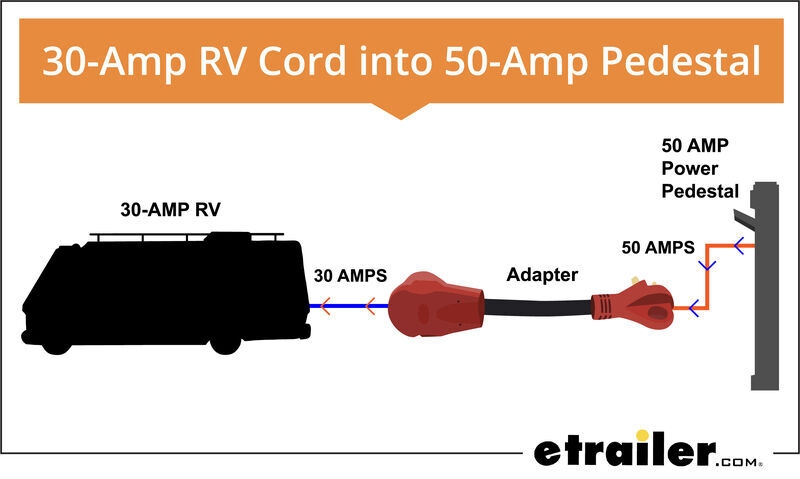 30-Amp RV Cord into 50-Amp Pedestal

30-AMP RV

30 AMPS

Adapter

50 AMPS

50 AMP Power Pedestal

etrailer.com